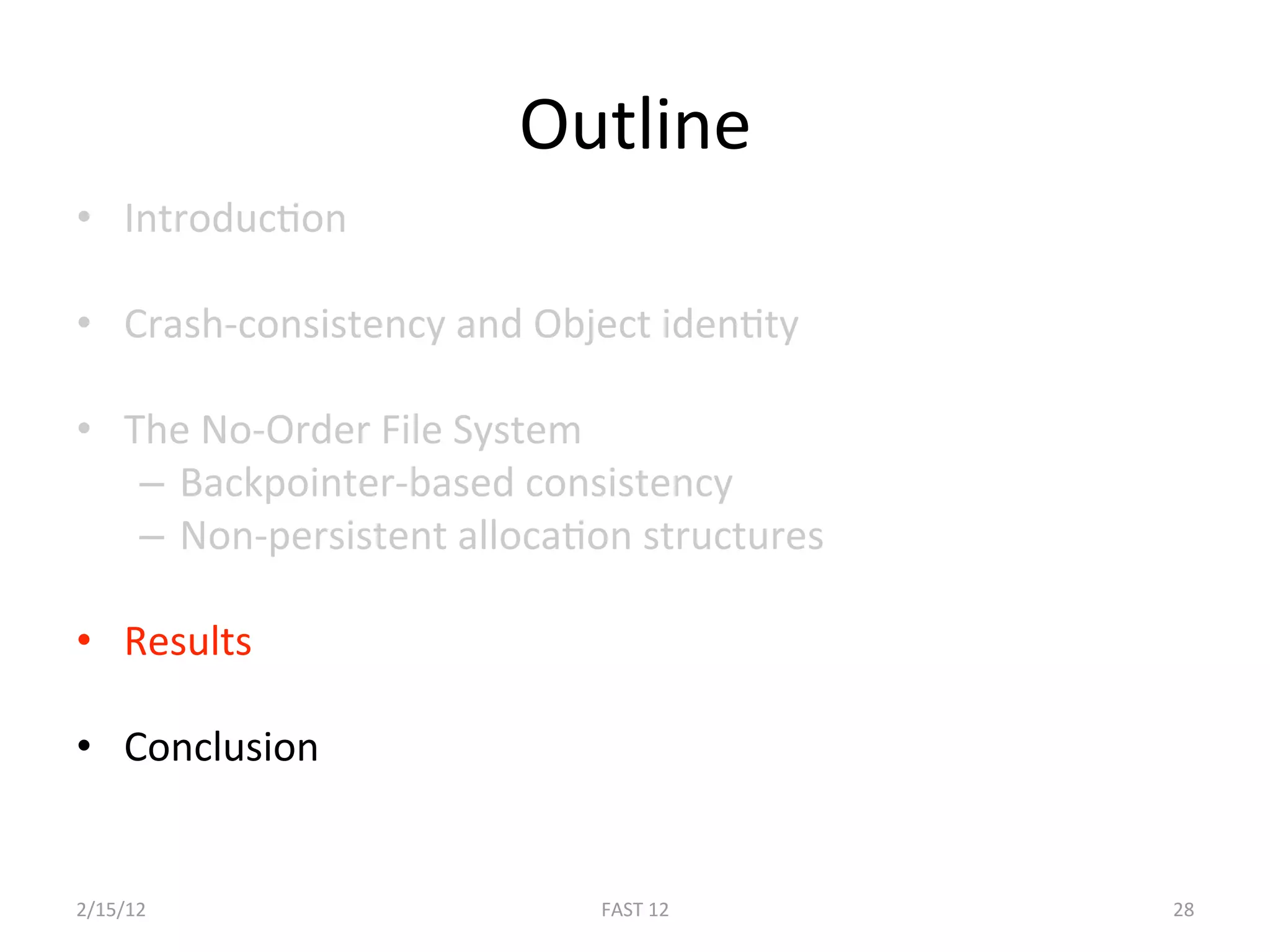 Outline

• Introduction

• Crash-consistency and Object identity

• The No-Order File System
– Backpointer-based consistency
– Non-persistent allocation structures

• Results

• Conclusion

2/15/12 FAST 12 28